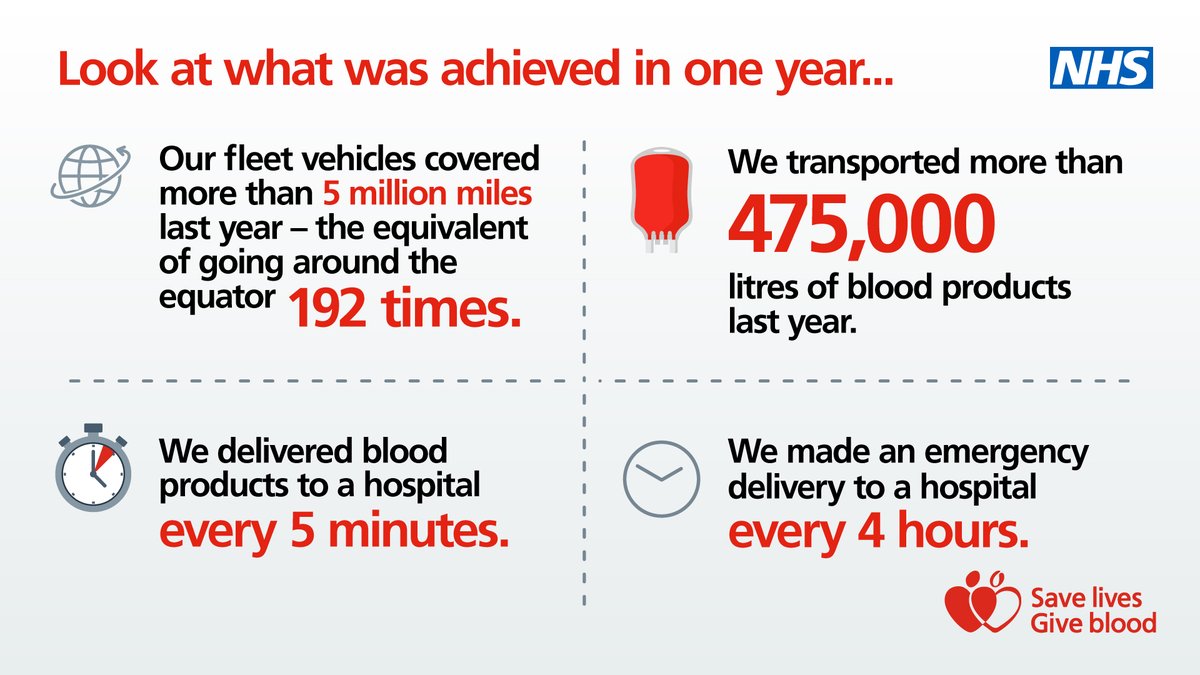 Look at what was achieved in one year...

NHS

Our fleet vehicles covered more than 5 million miles last year – the equivalent of going around the equator 192 times.

We transported more than 475,000 litres of blood products last year.

We delivered blood products to a hospital every 5 minutes.

We made an emergency delivery to a hospital every 4 hours.

Save lives
Give blood